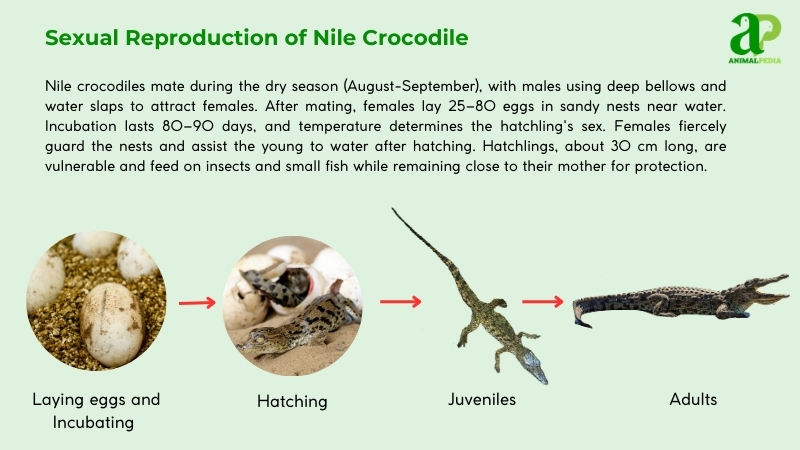 Sexual Reproduction of Nile Crocodile

aP
ANIMALPEDIA

Nile crocodiles mate during the dry season (August-September), with males using deep bellows and water slaps to attract females. After mating, females lay 25–80 eggs in sandy nests near water. Incubation lasts 80–90 days, and temperature determines the hatchling's sex. Females fiercely guard the nests and assist the young to water after hatching. Hatchlings, about 30 cm long, are vulnerable and feed on insects and small fish while remaining close to their mother for protection.

Laying eggs and Incubating

Hatching

Juveniles

Adults